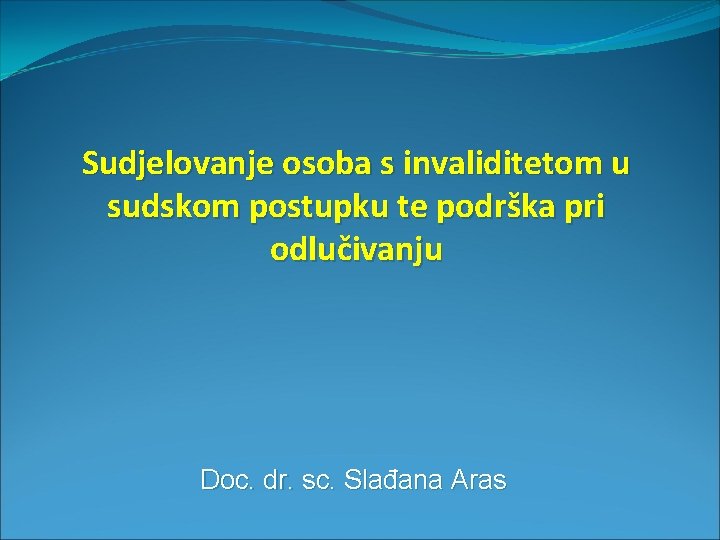 Sudjelovanje osoba s invaliditetom u sudskom postupku te podrška pri odlučivanju

Doc. dr. sc. Slađana Aras